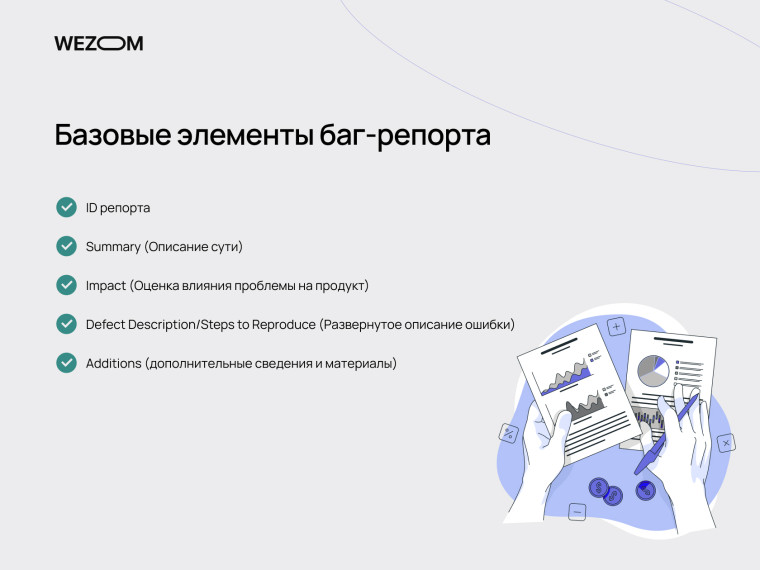 WEZOM

Базовые элементы баг-репорта

ID репорта

Summary (Описание сути)

Impact (Оценка влияния проблемы на продукт)

Defect Description/Steps to Reproduce (Развернутое описание ошибки)

Additions (дополнительные сведения и материалы)